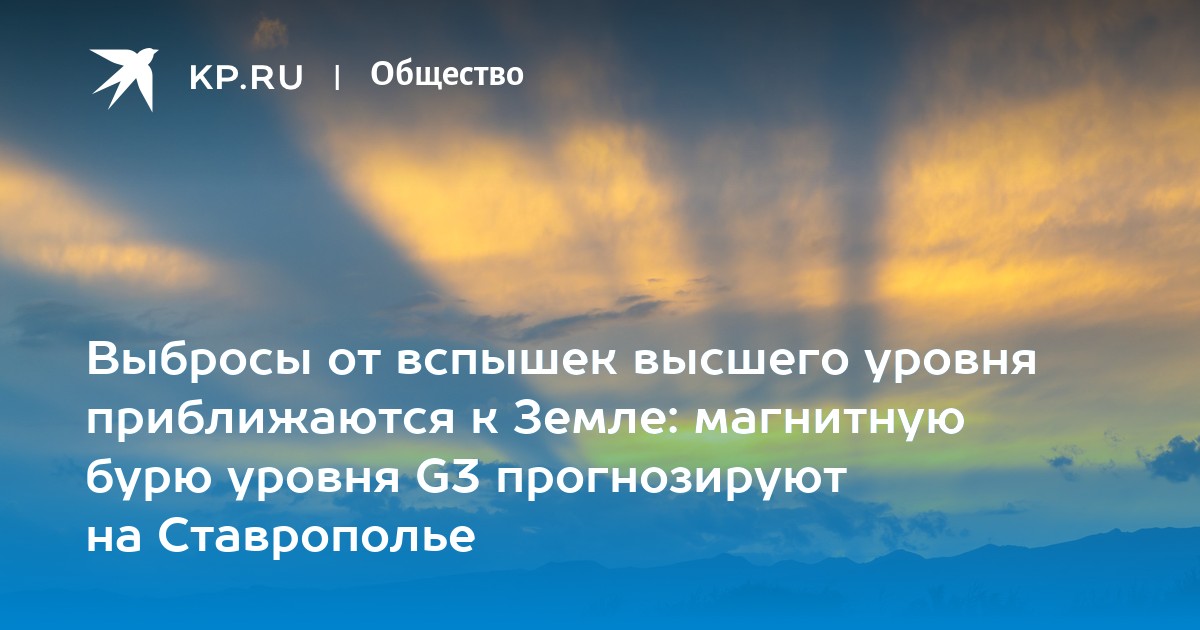 KP.RU | Общество

Выбросы от вспышек высшего уровня приближаются к Земле: магнитную бурю уровня G3 прогнозируют на Ставрополье